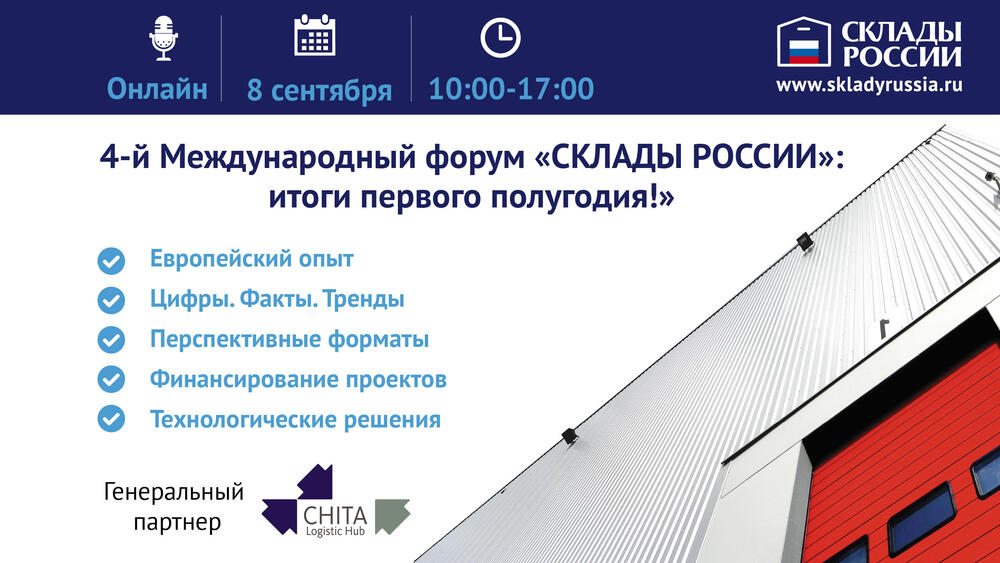 Онлайн
8 сентября
10:00-17:00

СКЛАДЫ РОССИИ
www.skladyrussia.ru

4-й Международный форум «СКЛАДЫ РОССИИ»: итоги первого полугодия!»

Европейский опыт
Цифры. Факты. Тренды
Перспективные форматы
Финансирование проектов
Технологические решения

Генеральный партнер

CHITA
Logistic Hub